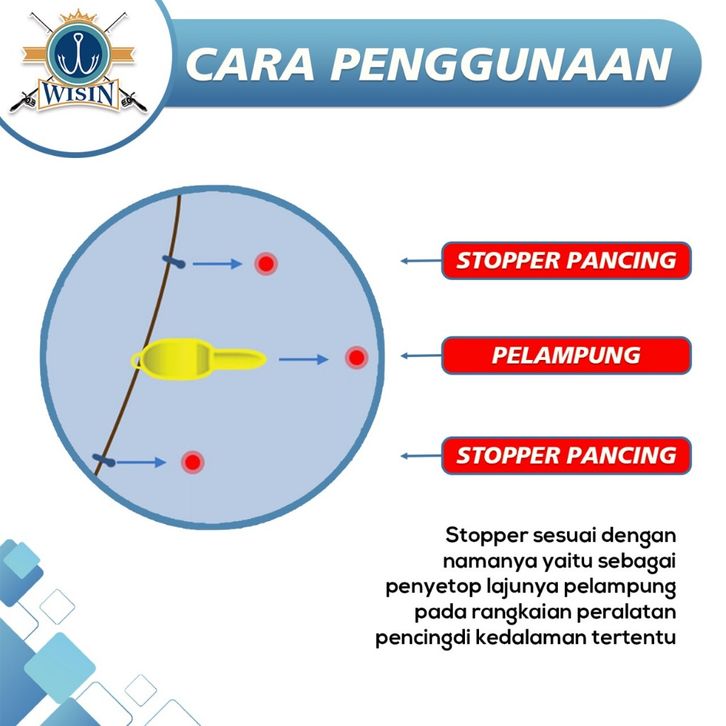 WISIN

CARA PENGGUNAAN

STOPPER PANCING

PELAMPUNG

STOPPER PANCING

Stopper sesuai dengan namanya yaitu sebagai penyetop lajunya pelampung pada rangkaian peralatan pencingdi kedalaman tertentu